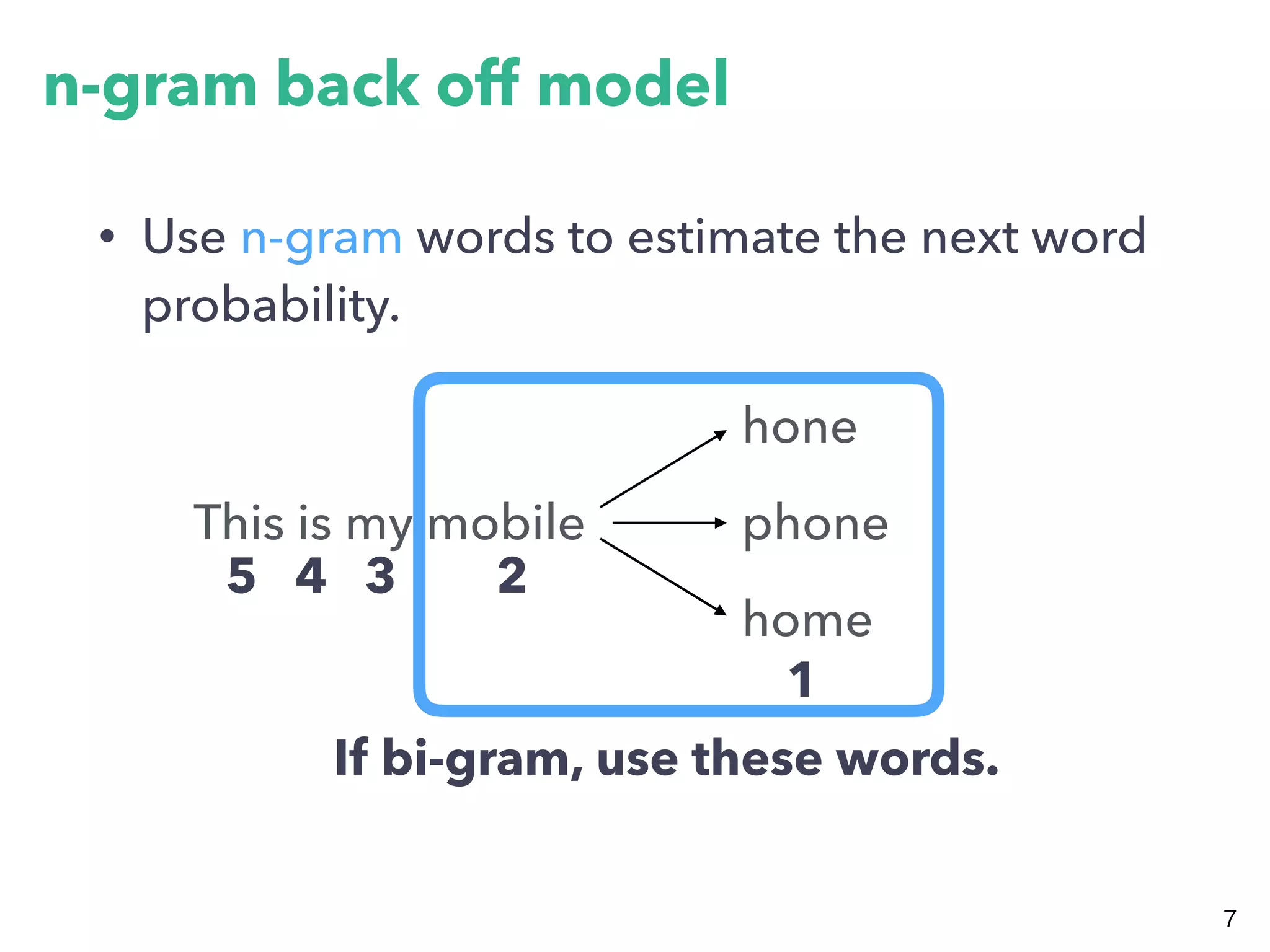 n-gram back off model

• Use n-gram words to estimate the next word probability.

This is my mobile
5 4 3 2

hone
phone
home
1

If bi-gram, use these words.

7